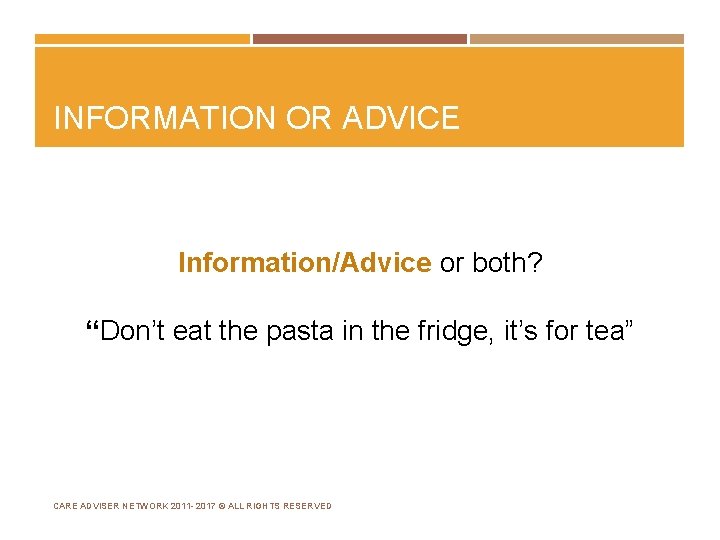 INFORMATION OR ADVICE

Information/Advice or both?

“Don’t eat the pasta in the fridge, it’s for tea”

CARE ADVISER NETWORK 2011- 2017 © ALL RIGHTS RESERVED